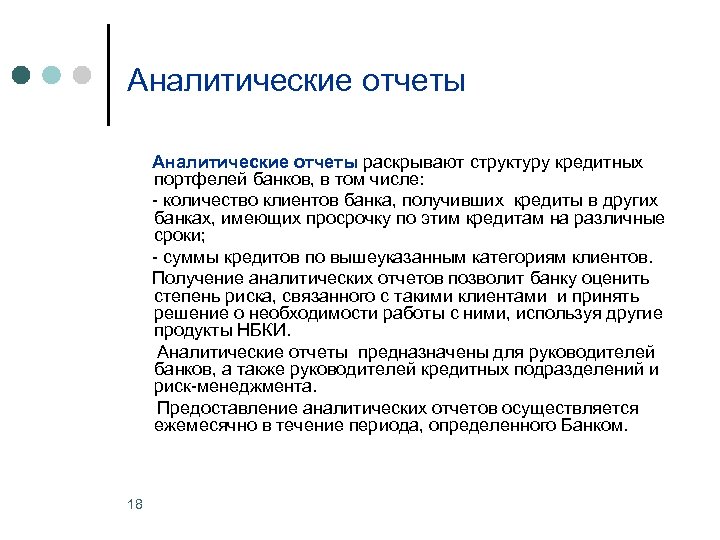 Аналитические отчеты

Аналитические отчеты раскрывают структуру кредитных портфелей банков, в том числе:

- количество клиентов банка, получивших кредиты в других банках, имеющих просрочку по этим кредитам на различные сроки;

- суммы кредитов по вышеуказанным категориям клиентов.

Получение аналитических отчетов позволит банку оценить степень риска, связанного с такими клиентами и принять решение о необходимости работы с ними, используя другие продукты НБКИ.

Аналитические отчеты предназначены для руководителей банков, а также руководителей кредитных подразделений и риск-менеджмента.

Предоставление аналитических отчетов осуществляется ежемесячно в течение периода, определенного Банком.

18